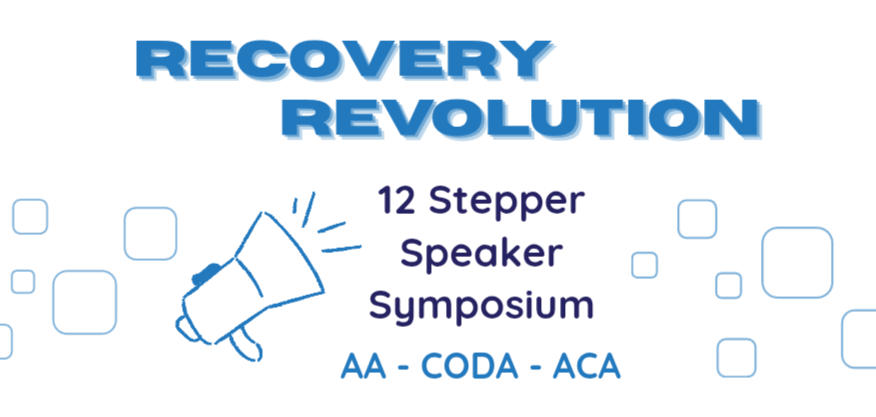 RECOVERY
REVOLUTION

12 Stepper
Speaker
Symposium

AA - CODA - ACA